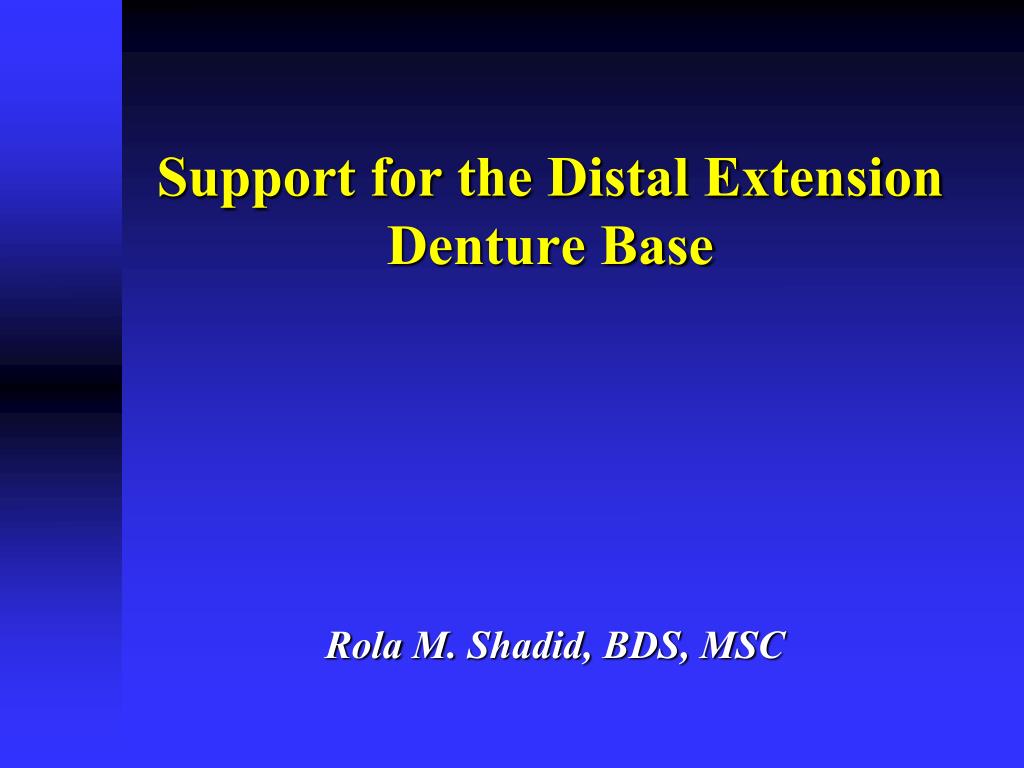 Support for the Distal Extension Denture Base

Rola M. Shadid, BDS, MSC